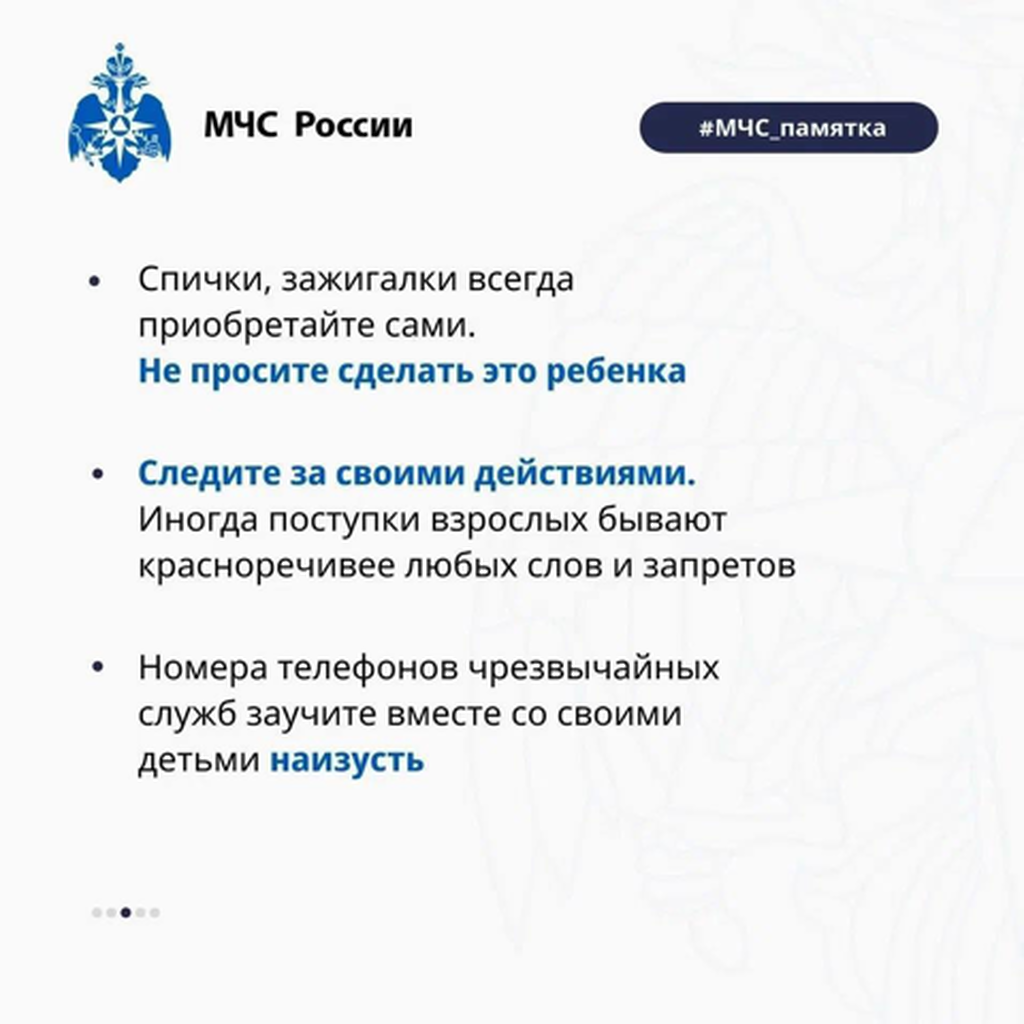 МЧС России

#МЧС_памятка

• Спички, зажигалки всегда приобретайте сами. Не просите сделать это ребенка

• Следите за своими действиями. Иногда поступки взрослых бывают красноречивее любых слов и запретов

• Номера телефонов чрезвычайных служб заучите вместе со своими детьми наизусть